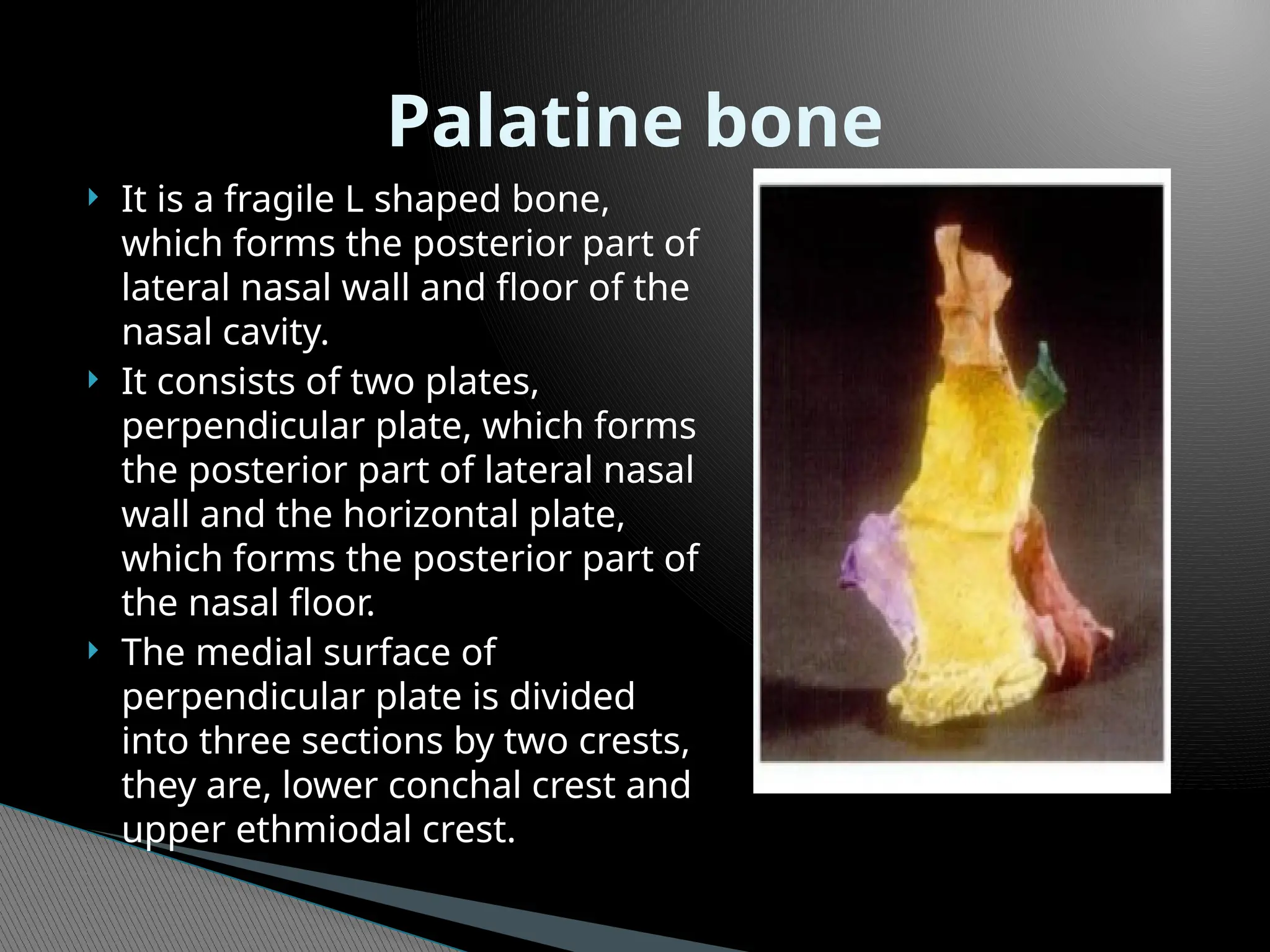 Palatine bone

It is a fragile L shaped bone, which forms the posterior part of lateral nasal wall and floor of the nasal cavity.

It consists of two plates, perpendicular plate, which forms the posterior part of lateral nasal wall and the horizontal plate, which forms the posterior part of the nasal floor.

The medial surface of perpendicular plate is divided into three sections by two crests, they are, lower conchal crest and upper ethmiodal crest.